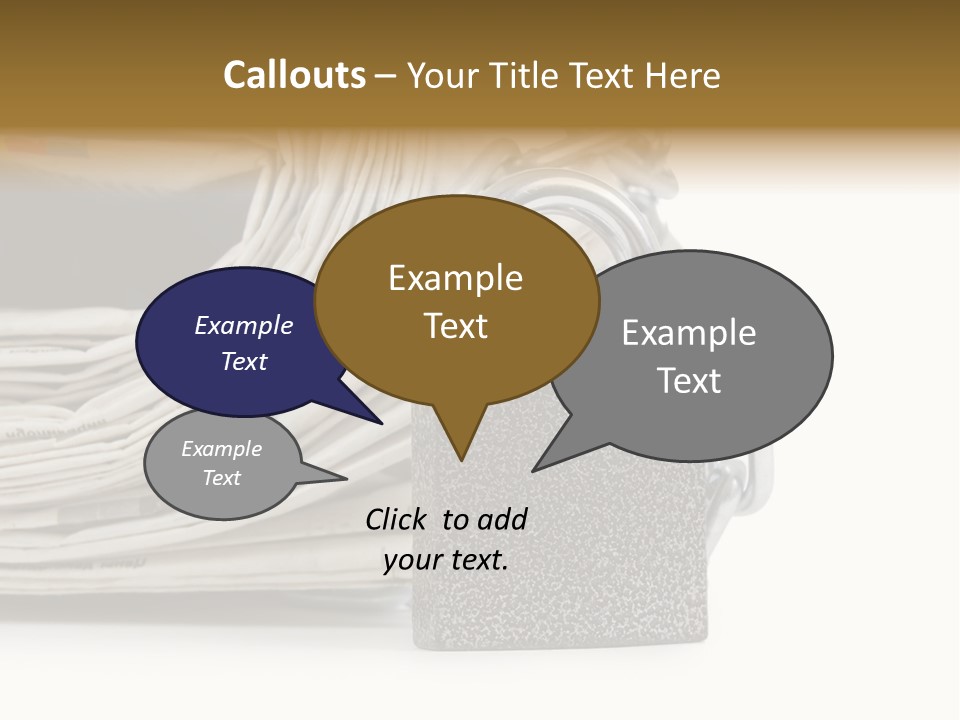 Callouts – Your Title Text Here

Example Text

Example Text

Example Text

Example Text

Click to add your text.